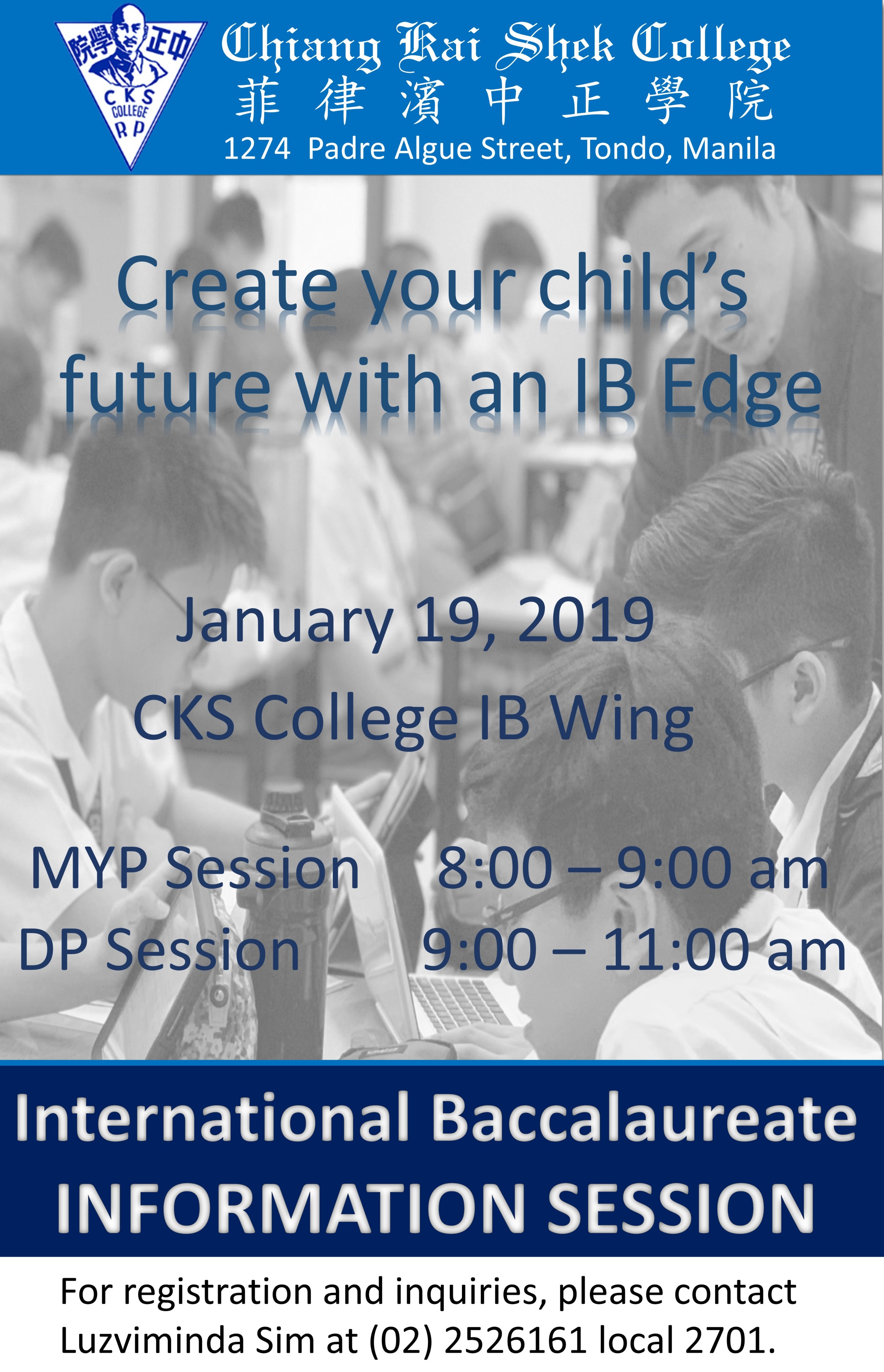 院學 正中
CKS COLLEGE RP

Chiang Kai Shek College
菲 律 濱 中 正 學 院
1274 Padre Algue Street, Tondo, Manila

Create your child's future with an IB Edge

January 19, 2019
CKS College IB Wing

MYP Session 8:00 – 9:00 am
DP Session 9:00 – 11:00 am

International Baccalaureate
INFORMATION SESSION

For registration and inquiries, please contact Luzviminda Sim at (02) 2526161 local 2701.